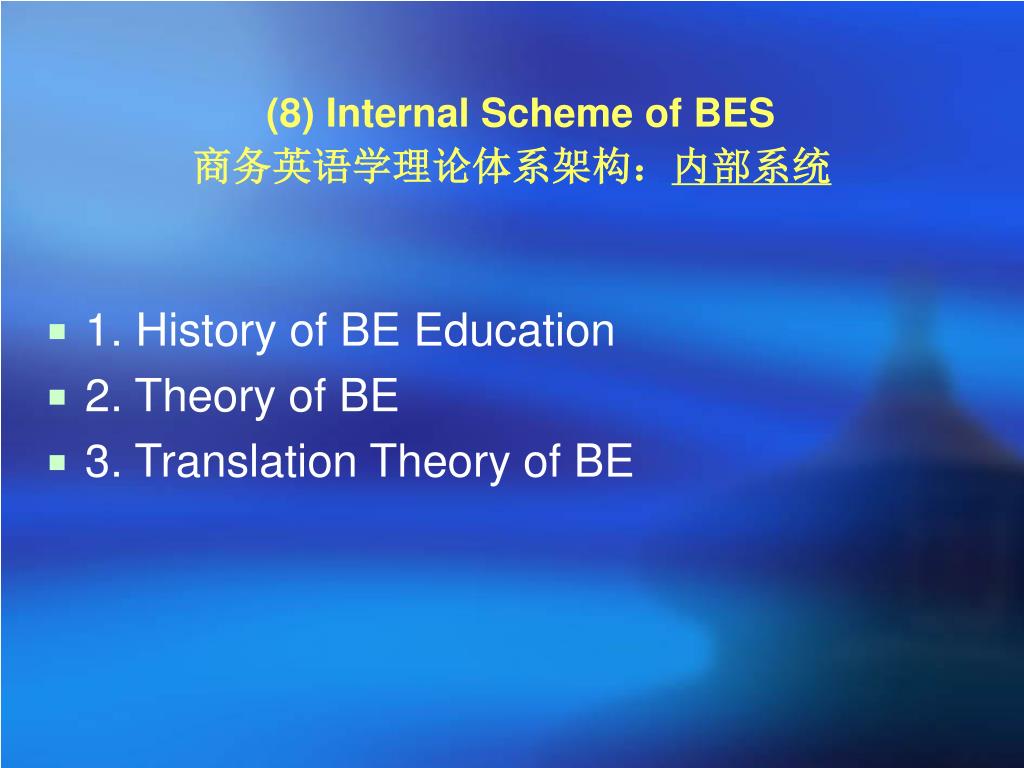 (8) Internal Scheme of BES
商务英语学理论体系架构：内部系统

1. History of BE Education
2. Theory of BE
3. Translation Theory of BE